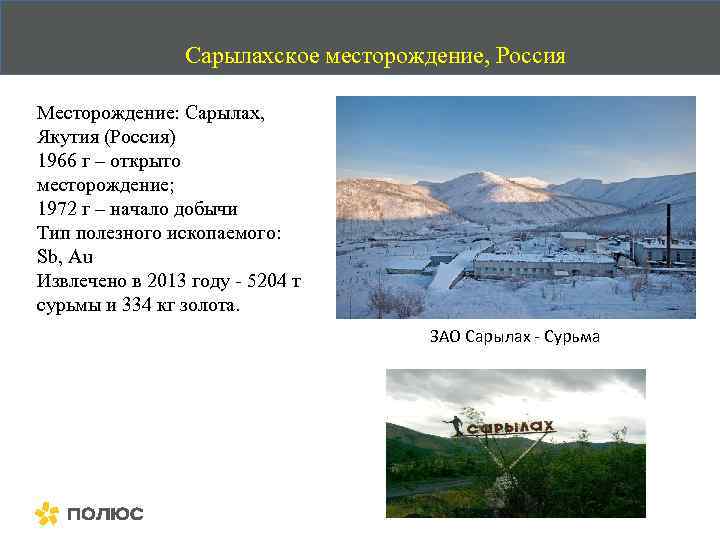 Сарылахское месторождение, Россия

Месторождение: Сарылах, Якутия (Россия)
1966 г – открыто месторождение;
1972 г – начало добычи
Тип полезного ископаемого: Sb, Au
Извлечено в 2013 году - 5204 т сурьмы и 334 кг золота.

ЗАО Сарылах - Сурьма

сарылах

ПОЛЮС